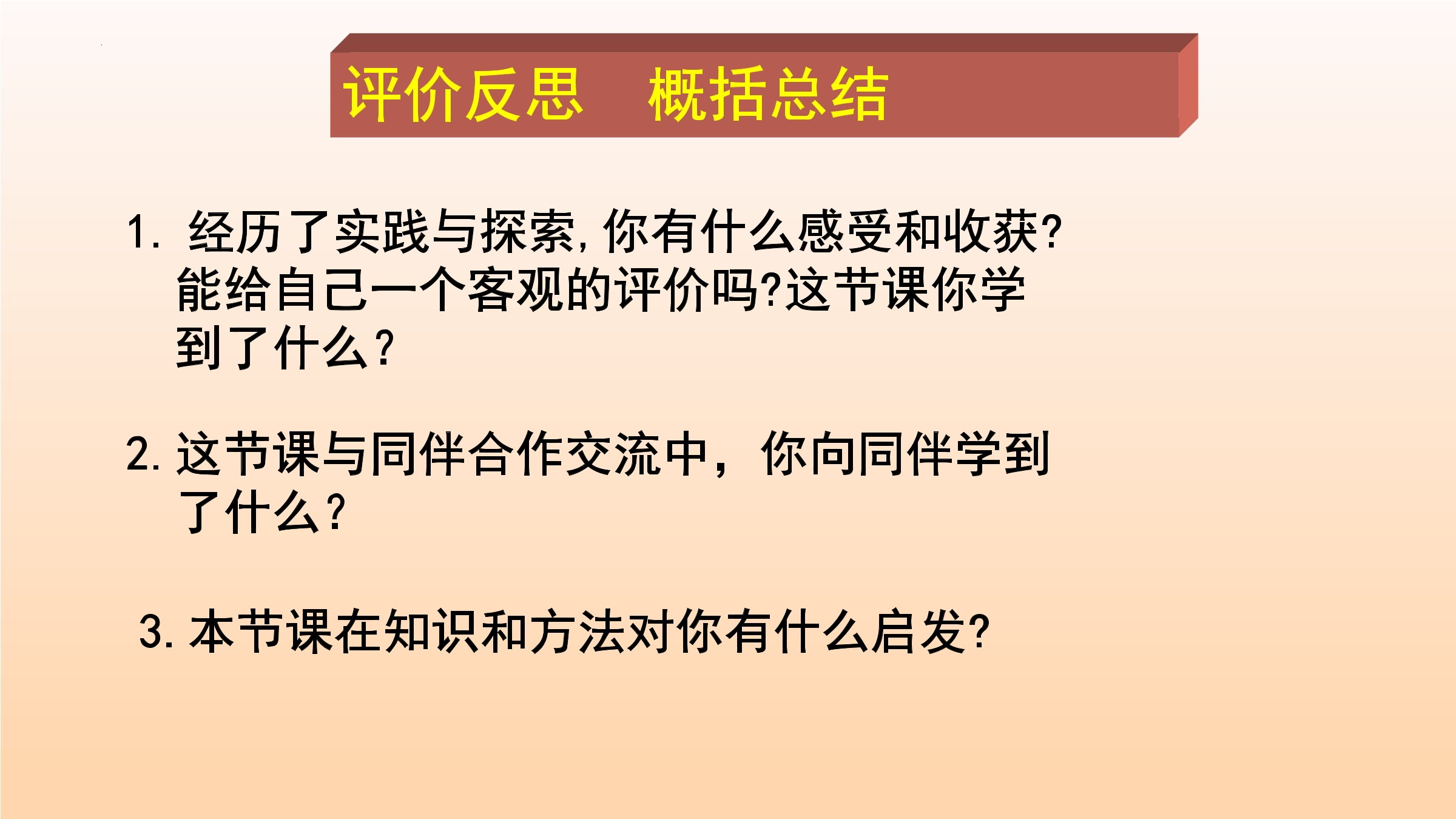 评价反思　概括总结

1. 经历了实践与探索，你有什么感受和收获？能给自己一个客观的评价吗？这节课你学到了什么？

2. 这节课与同伴合作交流中，你向同伴学到了什么？

3. 本节课在知识和方法对你有什么启发？